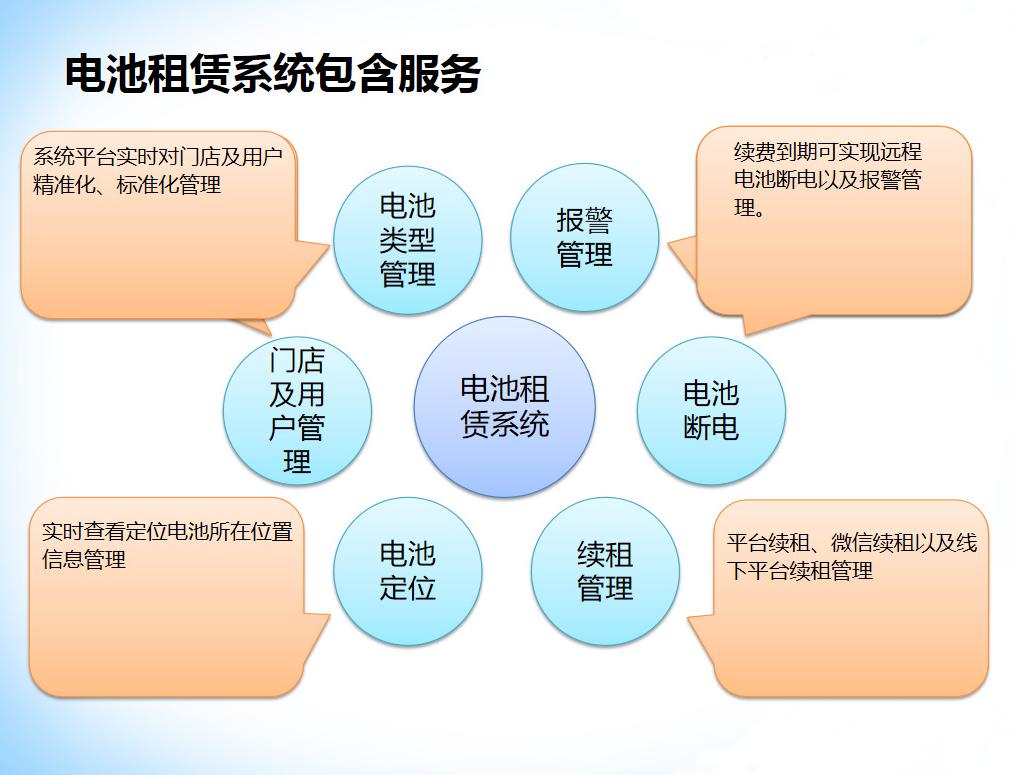 电池租赁系统包含服务

系统平台实时对门店及用户精准化、标准化管理

电池类型管理

报警管理

续费到期可实现远程电池断电以及报警管理。

门店及用户管理

电池租赁系统

电池断电

实时查看定位电池所在位置信息管理

电池定位

续租管理

平台续租、微信续租以及线下平台续租管理